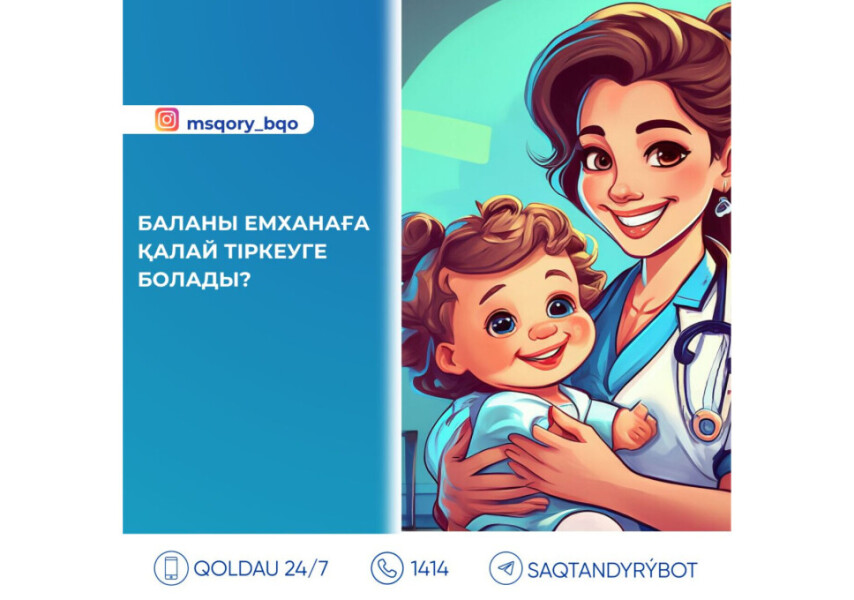 msqory_bqo

БАЛАНЫ ЕМХАНАҒА ҚАЛАЙ ТІРКЕУГЕ БОЛАДЫ?

QOLDAU 24/7 1414 SAQTANDYRÝBOT